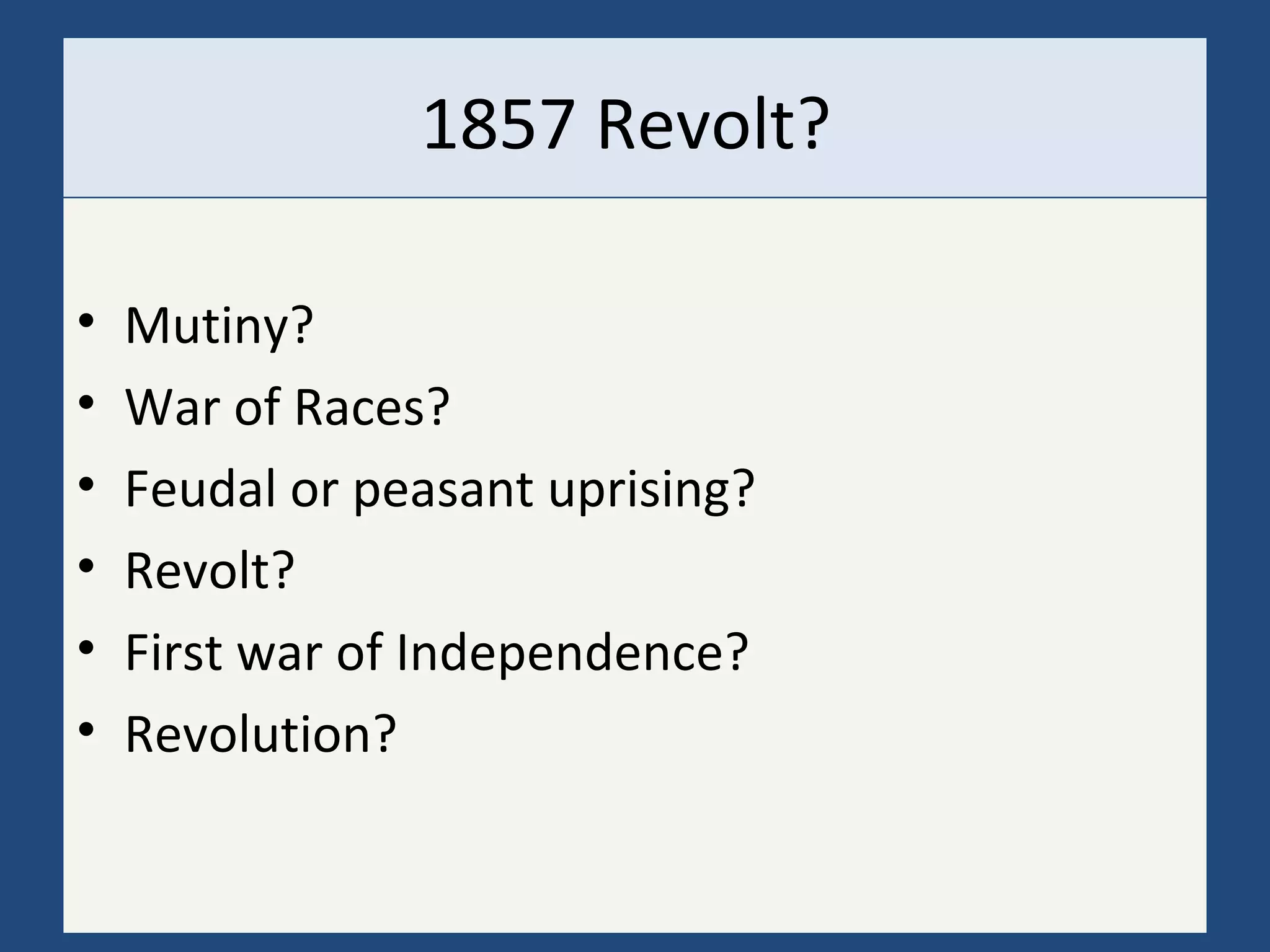 1857 Revolt?

• Mutiny?
• War of Races?
• Feudal or peasant uprising?
• Revolt?
• First war of Independence?
• Revolution?